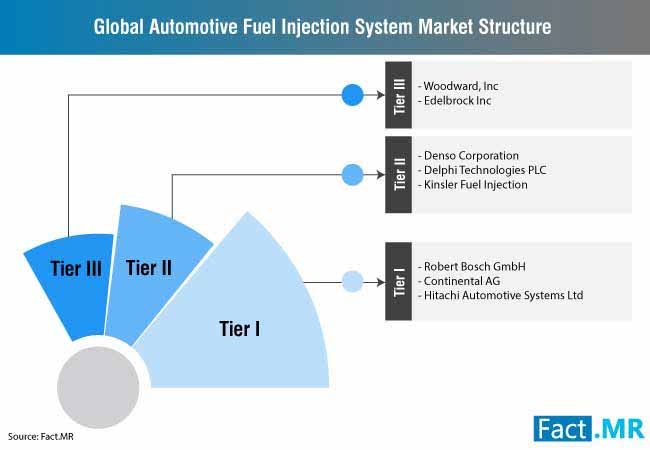 Global Automotive Fuel Injection System Market Structure

Tier III
Tier II
Tier I

Tier III
- Woodward, Inc
- Edelbrock Inc

Tier II
- Denso Corporation
- Delphi Technologies PLC
- Kinsler Fuel Injection

Tier I
- Robert Bosch GmbH
- Continental AG
- Hitachi Automotive Systems Ltd

Source: Fact.MR

Fact.MR